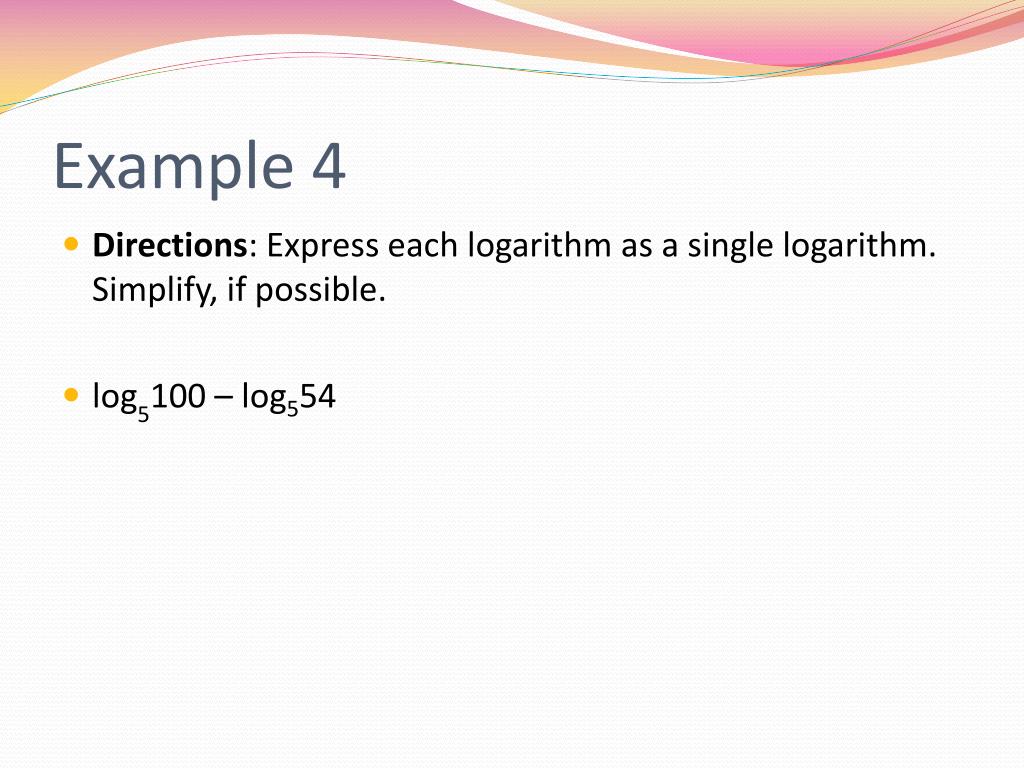 Example 4

Directions: Express each logarithm as a single logarithm. Simplify, if possible.

$\log_5 100 - \log_5 54$